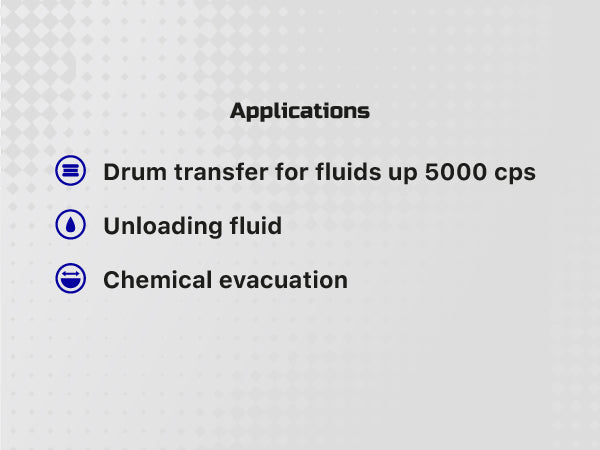 Applications

Drum transfer for fluids up 5000 cps

Unloading fluid

Chemical evacuation